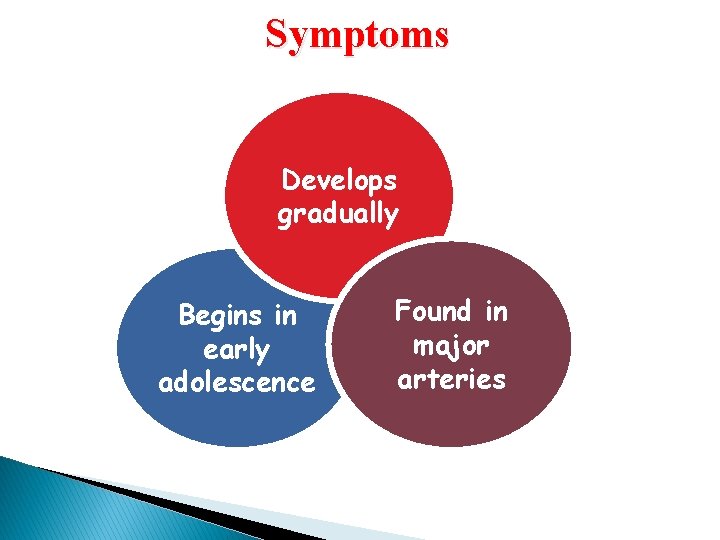 Symptoms

Develops gradually

Begins in early adolescence

Found in major arteries